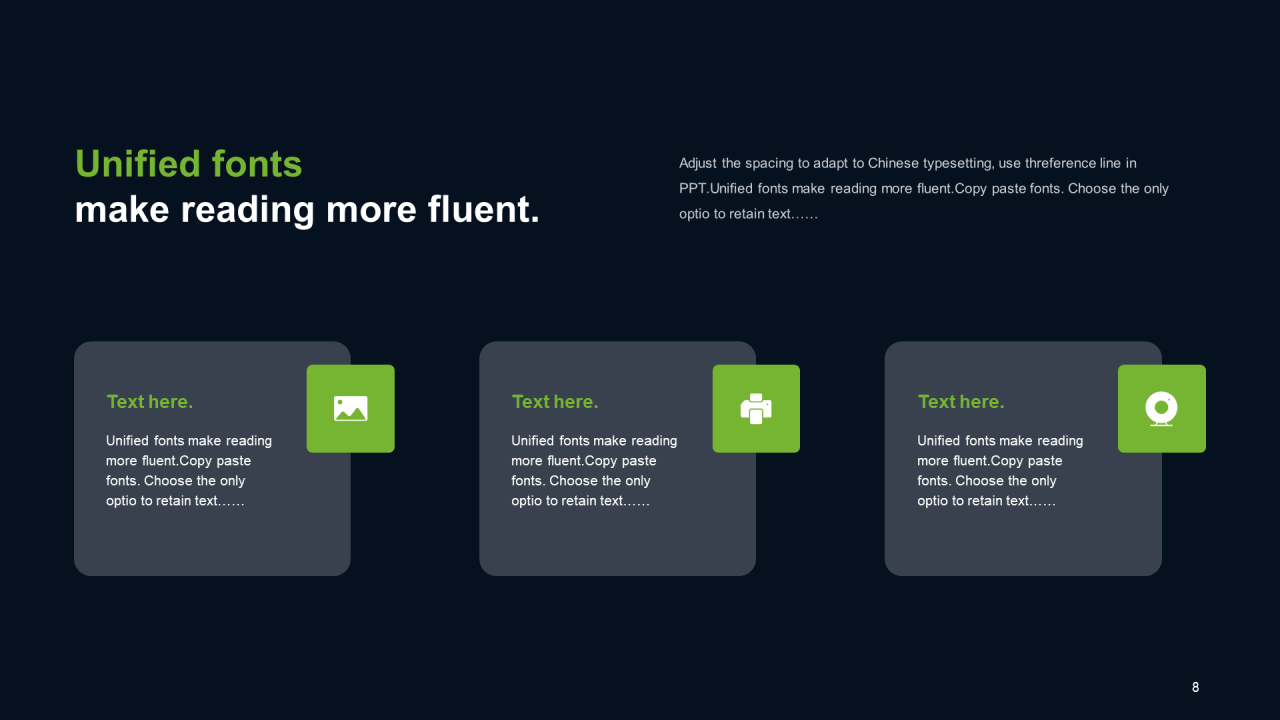 Unified fonts
make reading more fluent.

Adjust the spacing to adapt to Chinese typesetting, use threference line in PPT.Unified fonts make reading more fluent.Copy paste fonts. Choose the only optio to retain text……

Text here.

Unified fonts make reading more fluent.Copy paste fonts. Choose the only optio to retain text……

Text here.

Unified fonts make reading more fluent.Copy paste fonts. Choose the only optio to retain text……

Text here.

Unified fonts make reading more fluent.Copy paste fonts. Choose the only optio to retain text……

8